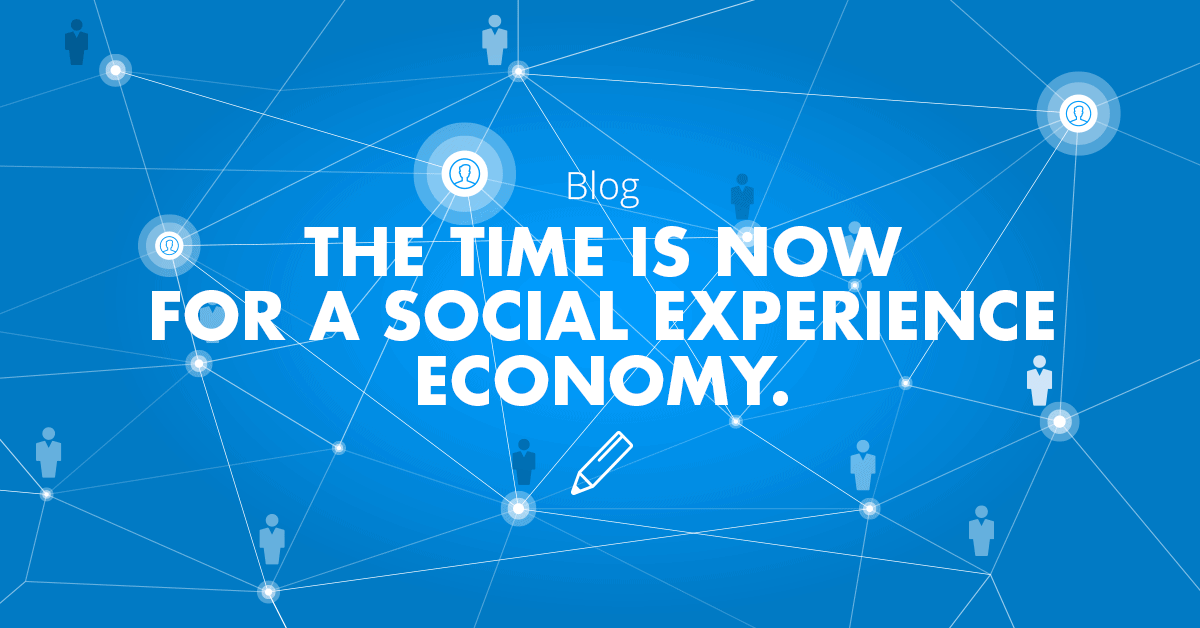 Blog

THE TIME IS NOW FOR A SOCIAL EXPERIENCE ECONOMY.